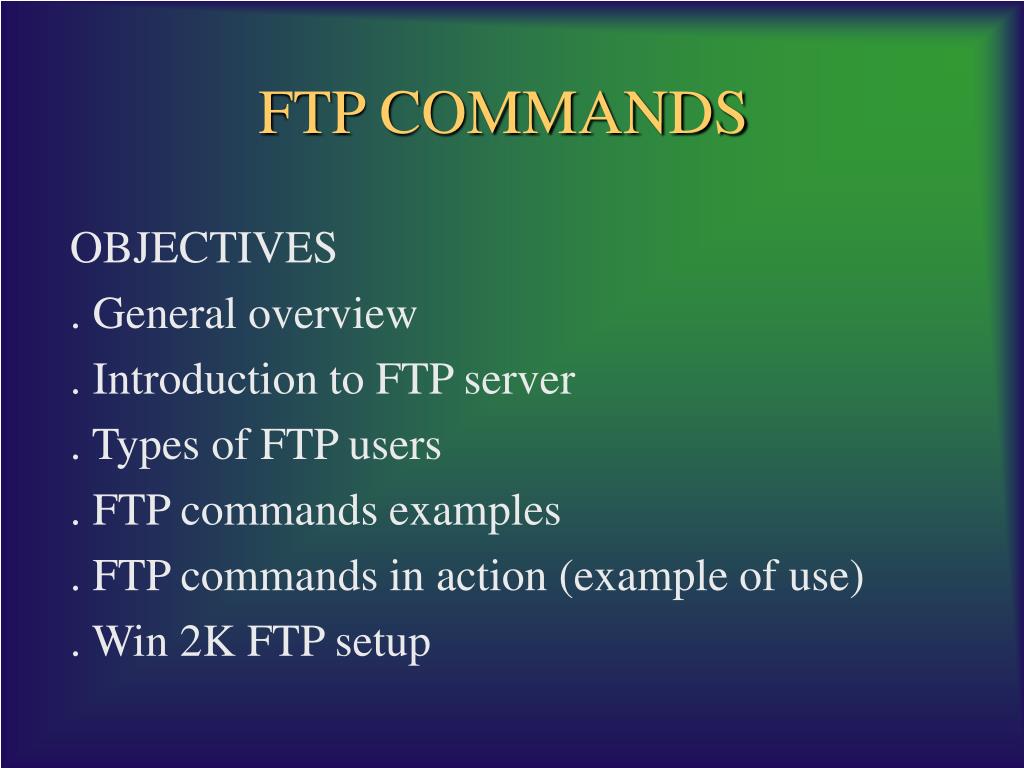 FTP COMMANDS

OBJECTIVES
. General overview
. Introduction to FTP server
. Types of FTP users
. FTP commands examples
. FTP commands in action (example of use)
. Win 2K FTP setup